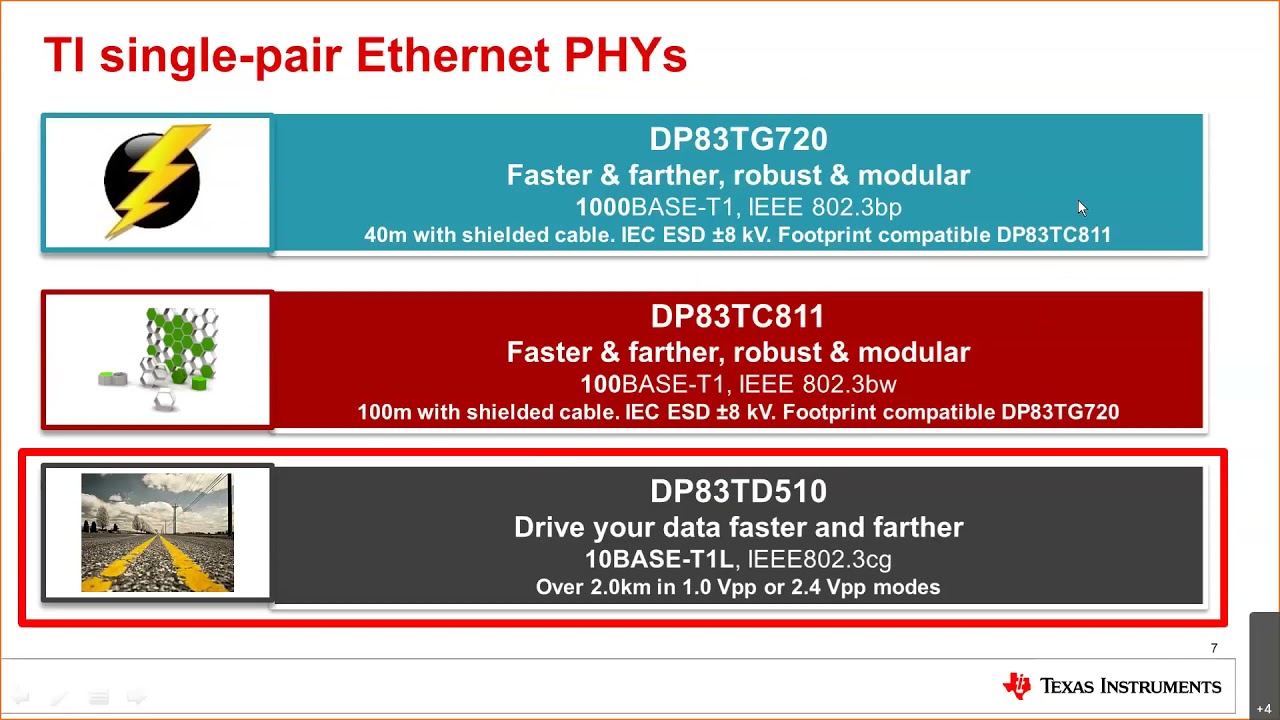 TI single-pair Ethernet PHYs

DP83TG720
Faster & farther, robust & modular
1000BASE-T1, IEEE 802.3bp
40m with shielded cable. IEC ESD ±8 kV. Footprint compatible DP83TC811

DP83TC811
Faster & farther, robust & modular
100BASE-T1, IEEE 802.3bw
100m with shielded cable. IEC ESD ±8 kV. Footprint compatible DP83TG720

DP83TD510
Drive your data faster and farther
10BASE-T1L, IEEE802.3cg
Over 2.0km in 1.0 Vpp or 2.4 Vpp modes

7

TEXAS INSTRUMENTS

+4